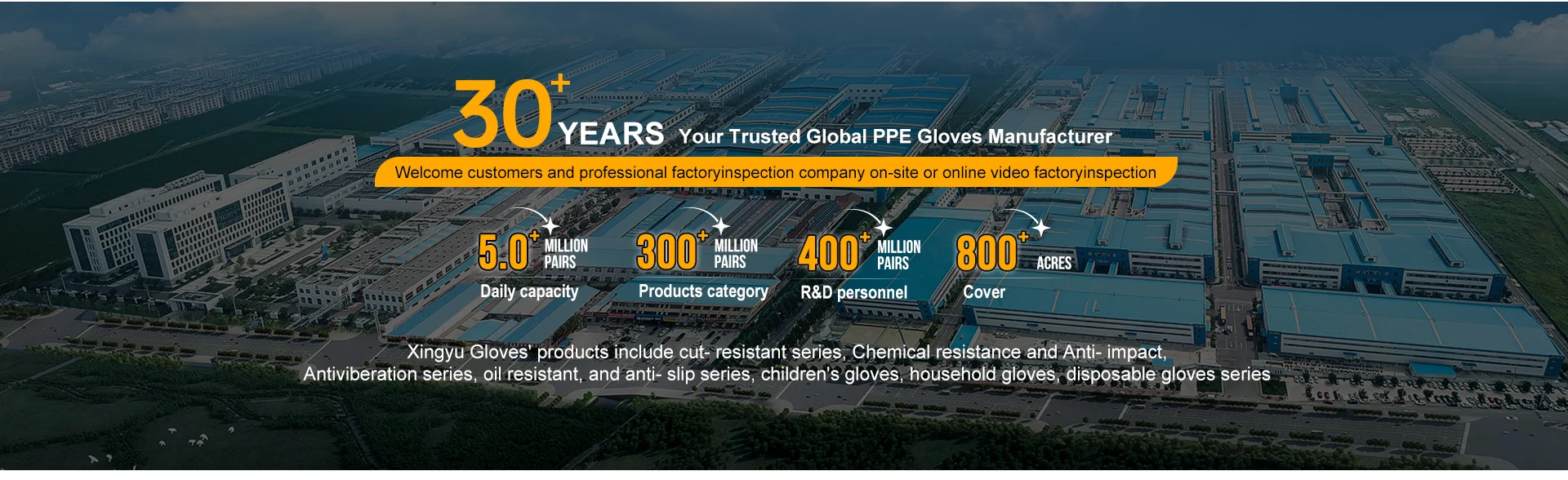 30+ YEARS Your Trusted Global PPE Gloves Manufacturer

Welcome customers and professional factoryinspection company on-site or online video factoryinspection

5.0+ MILLION PAIRS
Daily capacity

300+ MILLION PAIRS
Products category

400+ MILLION PAIRS
R&D personnel

800+ ACRES
Cover

Xingyu Gloves' products include cut- resistant series, Chemical resistance and Anti- impact, Antiviberation series, oil resistant, and anti- slip series, children's gloves, household gloves, disposable gloves series